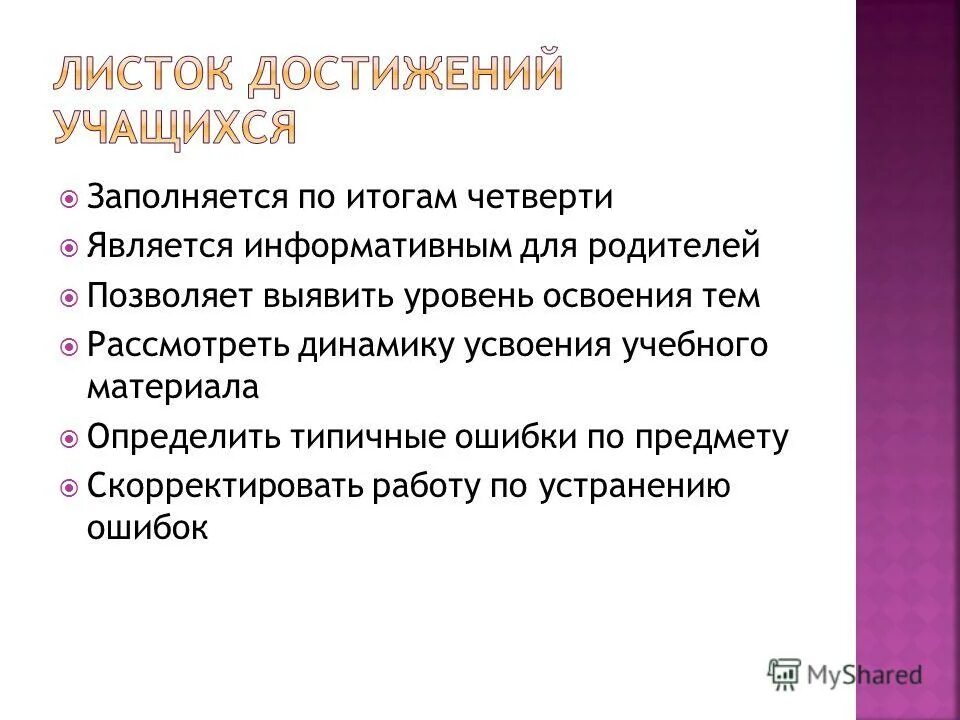 ЛИСТОК ДОСТИЖЕНИЙ УЧАЩИХСЯ

Заполняется по итогам четверти
Является информативным для родителей
Позволяет выявить уровень освоения тем
Рассмотреть динамику усвоения учебного материала
Определить типичные ошибки по предмету
Скорректировать работу по устранению ошибок

MyShared